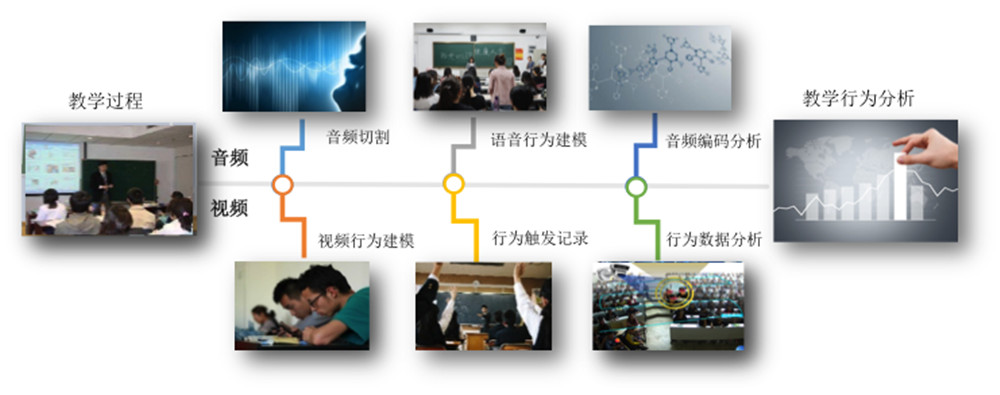 教学过程

音频

视频

音频切割

语音行为建模

音频编码分析

视频行为建模

行为触发记录

行为数据分析

教学行为分析